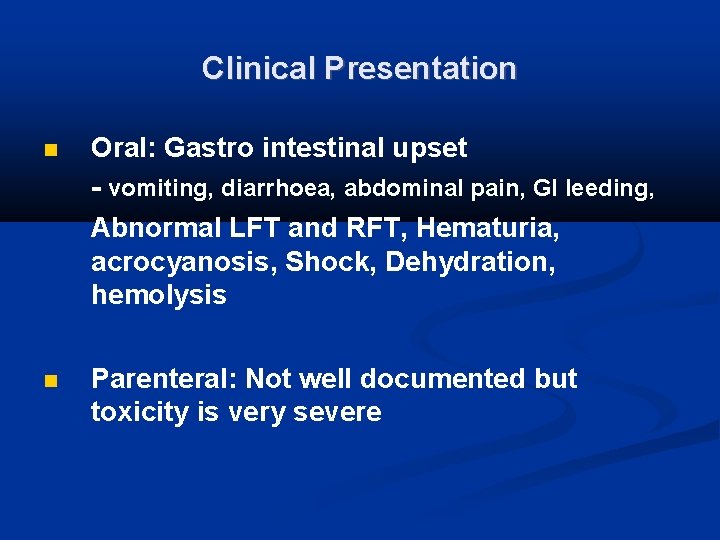 Clinical Presentation

Oral: Gastro intestinal upset
- vomiting, diarrhoea, abdominal pain, GI leeding, Abnormal LFT and RFT, Hematuria, acrocyanosis, Shock, Dehydration, hemolysis

Parenteral: Not well documented but toxicity is very severe